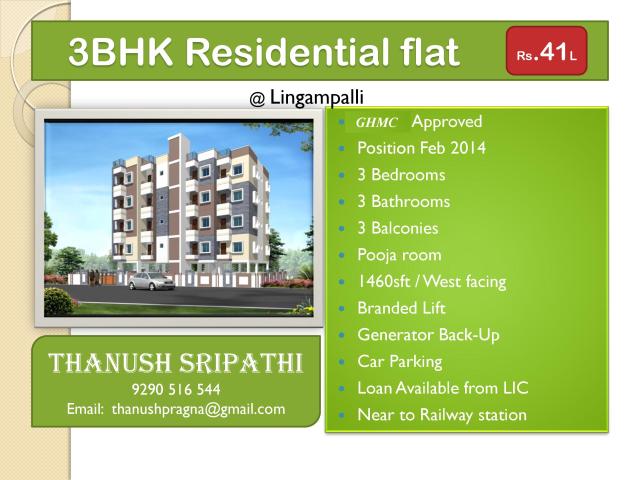 3BHK Residential flat

Rs.41L

@ Lingampalli

- GHMC Approved
- Position Feb 2014
- 3 Bedrooms
- 3 Bathrooms
- 3 Balconies
- Pooja room
- 1460sft / West facing
- Branded Lift
- Generator Back-Up
- Car Parking
- Loan Available from LIC
- Near to Railway station

THANUSH SRIPATHI
9290 516 544
Email: thanushpragna@gmail.com